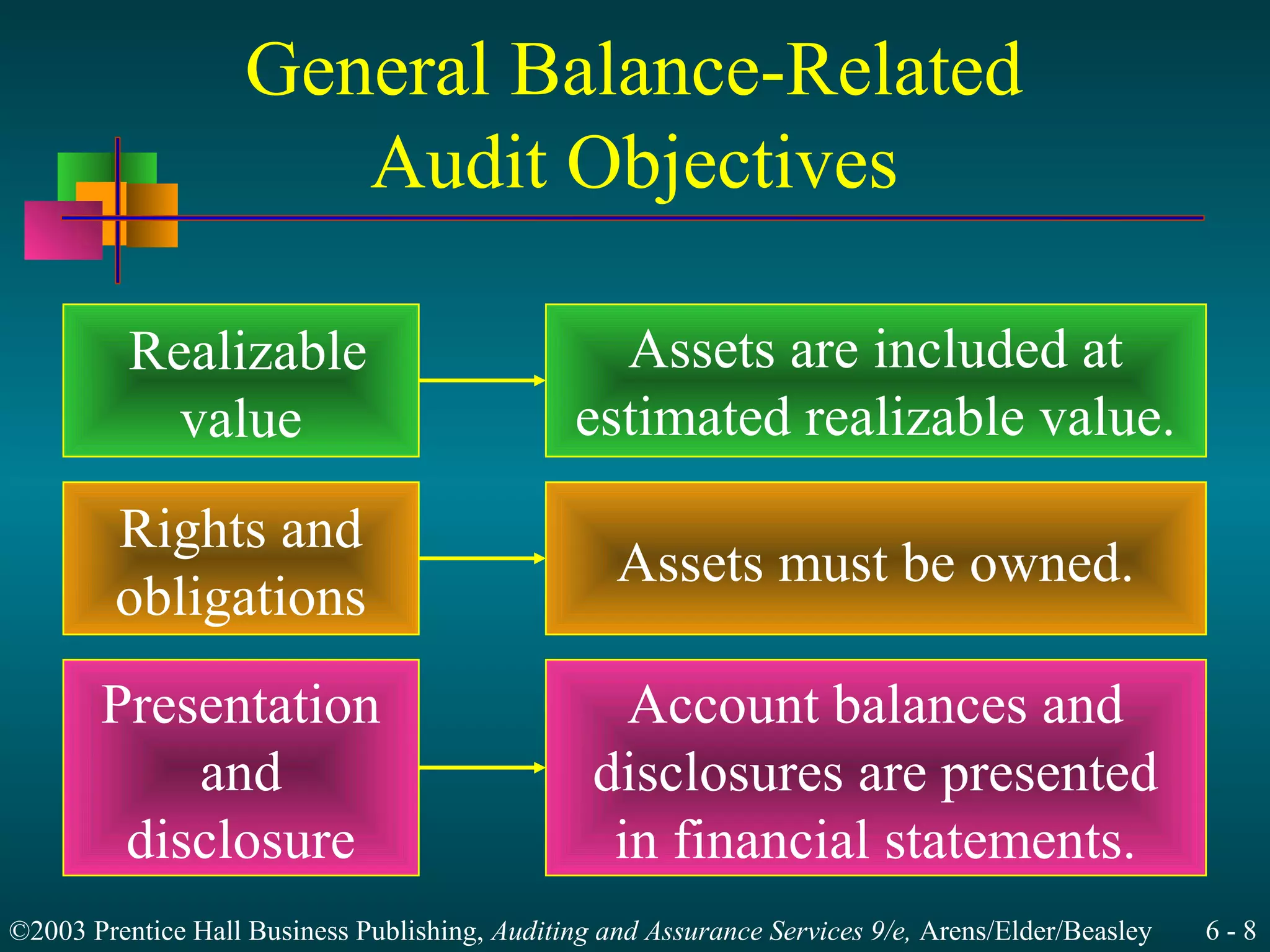 General Balance-Related Audit Objectives

Realizable value

Assets are included at estimated realizable value.

Rights and obligations

Assets must be owned.

Presentation and disclosure

Account balances and disclosures are presented in financial statements.

©2003 Prentice Hall Business Publishing, Auditing and Assurance Services 9/e, Arens/Elder/Beasley 6 - 8